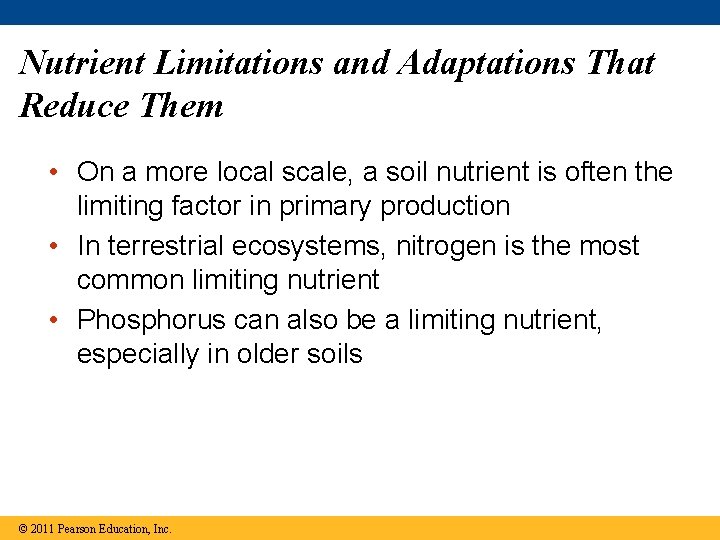 Nutrient Limitations and Adaptations That Reduce Them

• On a more local scale, a soil nutrient is often the limiting factor in primary production
• In terrestrial ecosystems, nitrogen is the most common limiting nutrient
• Phosphorus can also be a limiting nutrient, especially in older soils

© 2011 Pearson Education, Inc.